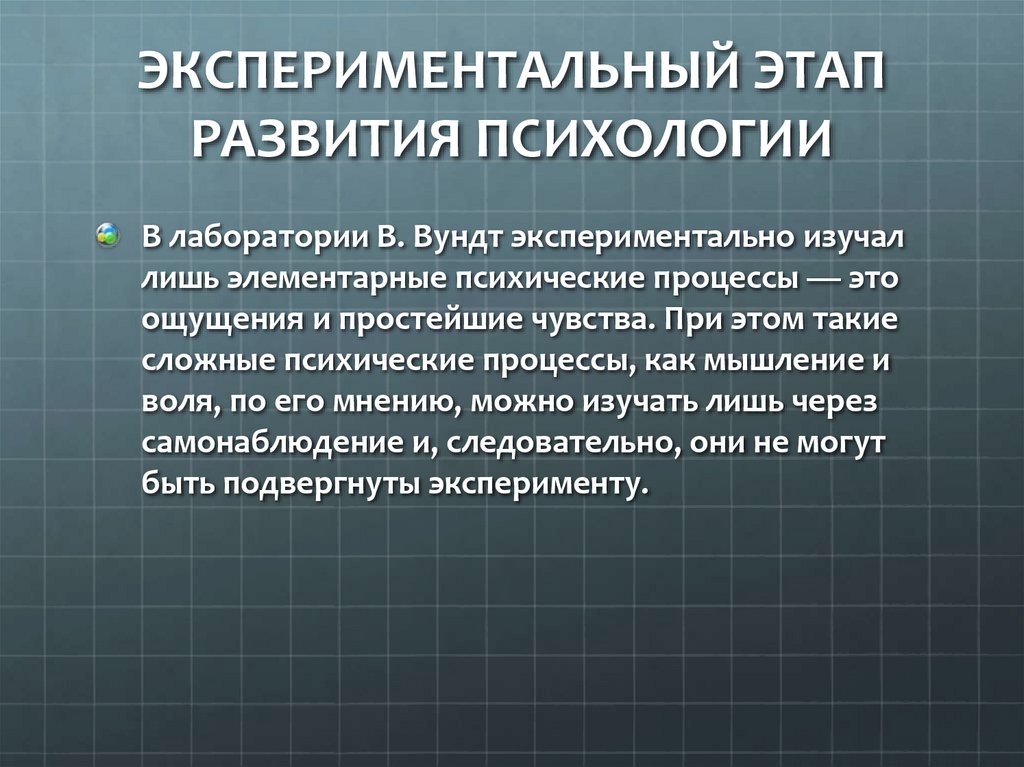 ЭКСПЕРИМЕНТАЛЬНЫЙ ЭТАП РАЗВИТИЯ ПСИХОЛОГИИ

В лаборатории В. Вундт экспериментально изучал лишь элементарные психические процессы — это ощущения и простейшие чувства. При этом такие сложные психические процессы, как мышление и воля, по его мнению, можно изучать лишь через самонаблюдение и, следовательно, они не могут быть подвергнуты эксперименту.